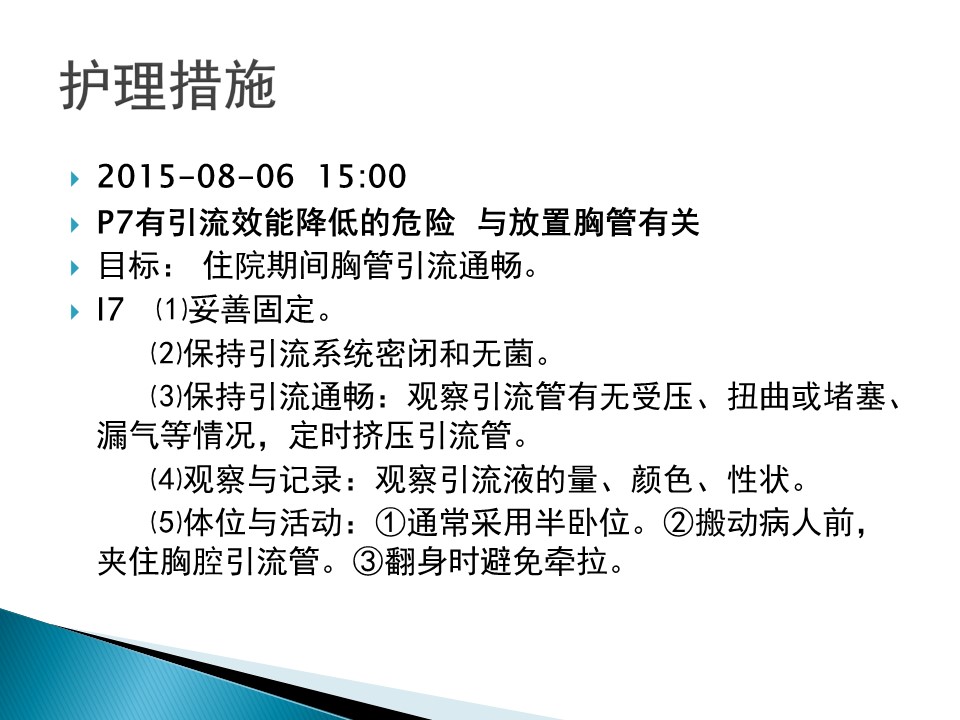 护理措施

2015-08-06 15:00

P7有引流效能降低的危险 与放置胸管有关

目标： 住院期间胸管引流通畅。

I7 ⑴妥善固定。

⑵保持引流系统密闭和无菌。

⑶保持引流通畅：观察引流管有无受压、扭曲或堵塞、漏气等情况，定时挤压引流管。

⑷观察与记录：观察引流液的量、颜色、性状。

⑸体位与活动：①通常采用半卧位。②搬动病人前，夹住胸腔引流管。③翻身时避免牵拉。